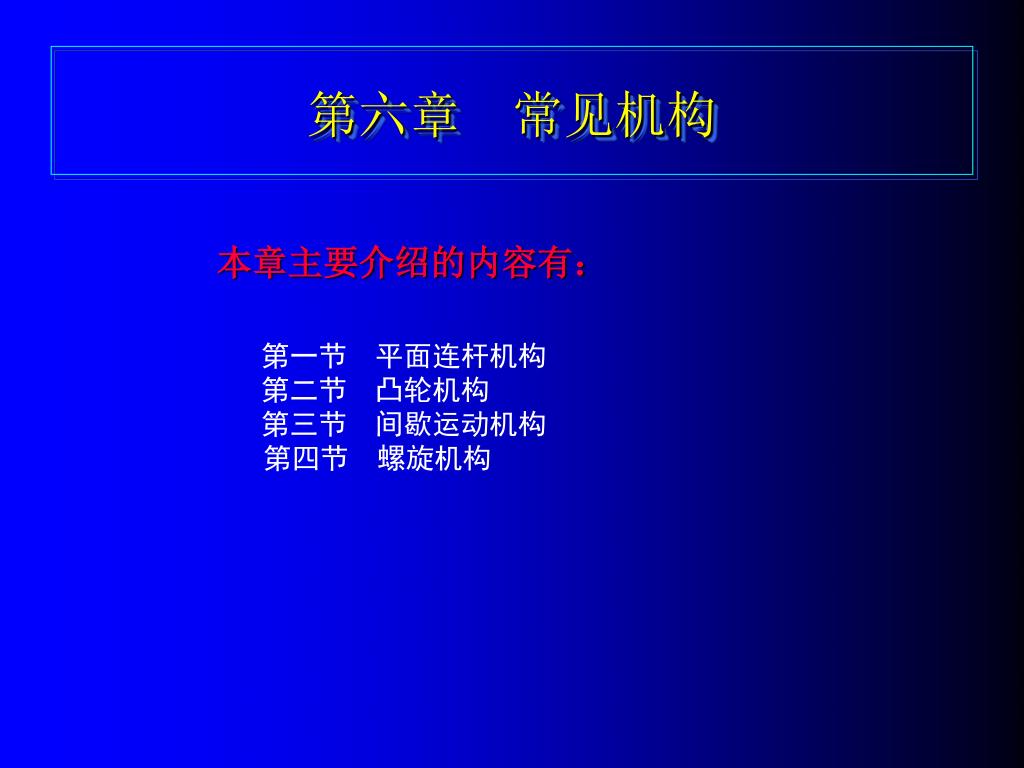 第六章　常见机构

本章主要介绍的内容有：

第一节　平面连杆机构
第二节　凸轮机构
第三节　间歇运动机构
第四节　螺旋机构